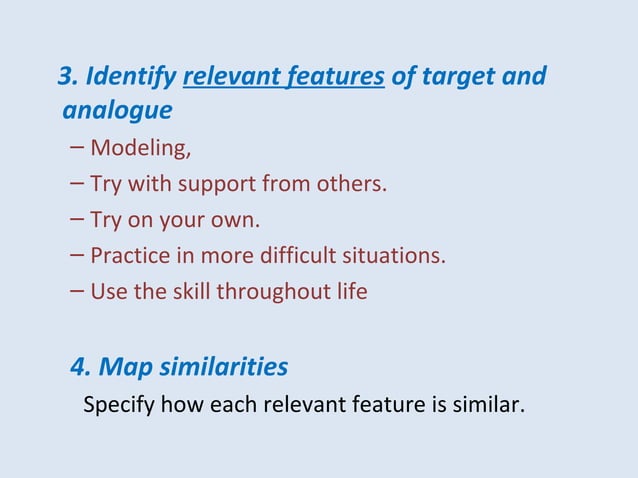 3. Identify relevant features of target and analogue

– Modeling,
– Try with support from others.
– Try on your own.
– Practice in more difficult situations.
– Use the skill throughout life

4. Map similarities

Specify how each relevant feature is similar.